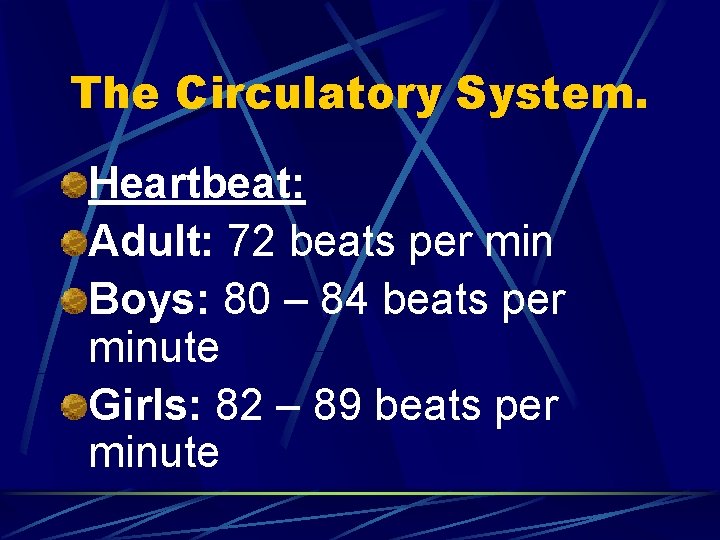 The Circulatory System.

Heartbeat:

Adult: 72 beats per min

Boys: 80 – 84 beats per minute

Girls: 82 – 89 beats per minute